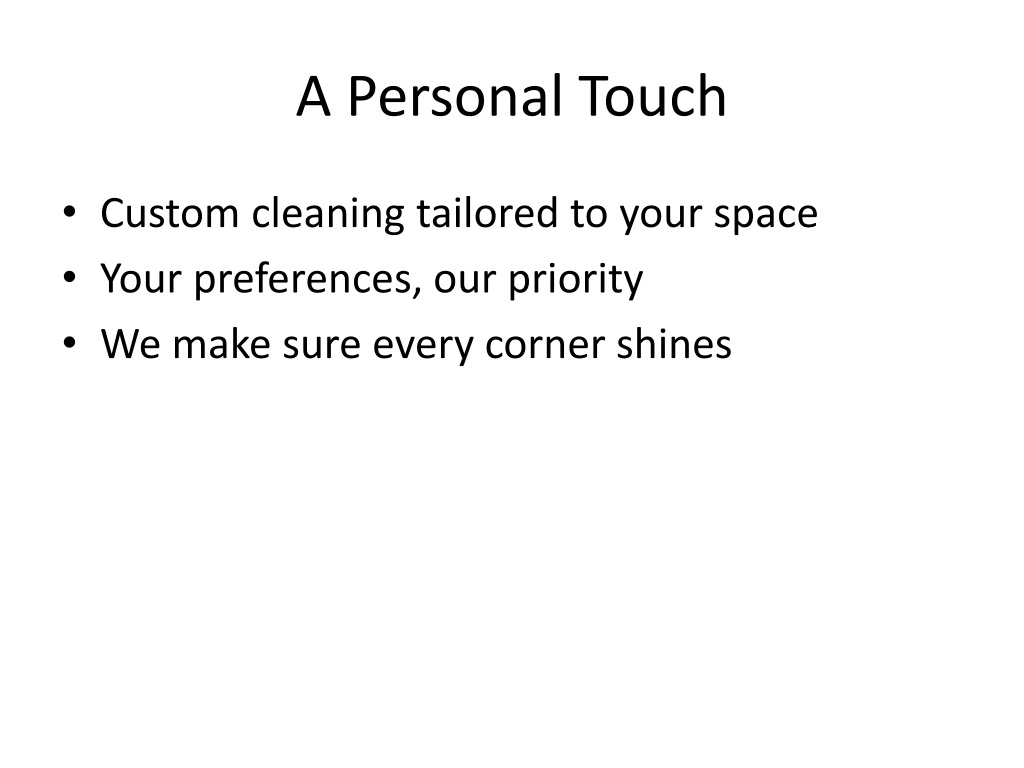 A Personal Touch

• Custom cleaning tailored to your space
• Your preferences, our priority
• We make sure every corner shines